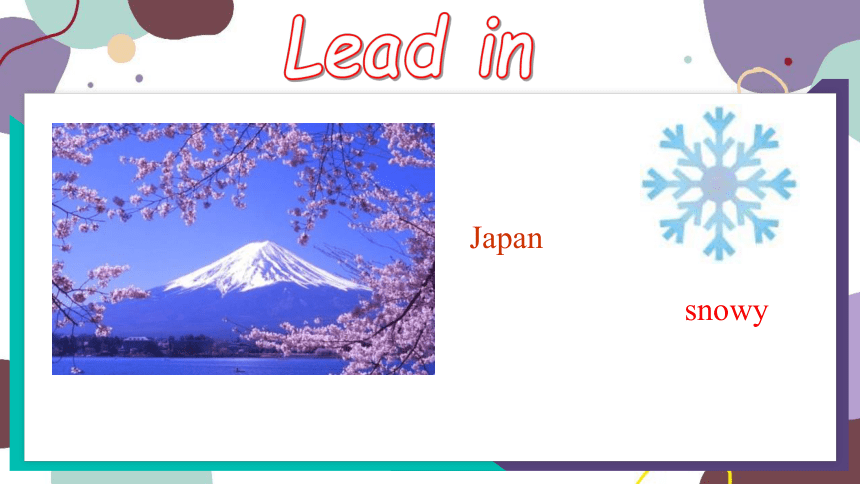 Lead in

Japan

snowy